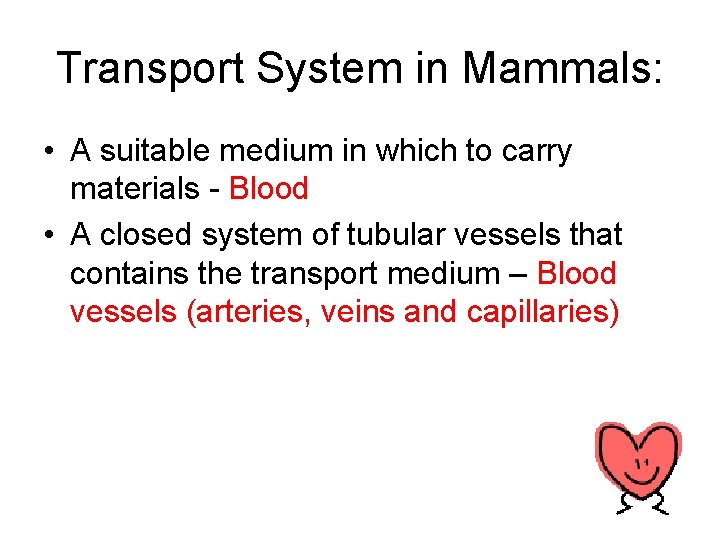 Transport System in Mammals:

• A suitable medium in which to carry materials - Blood
• A closed system of tubular vessels that contains the transport medium – Blood vessels (arteries, veins and capillaries)